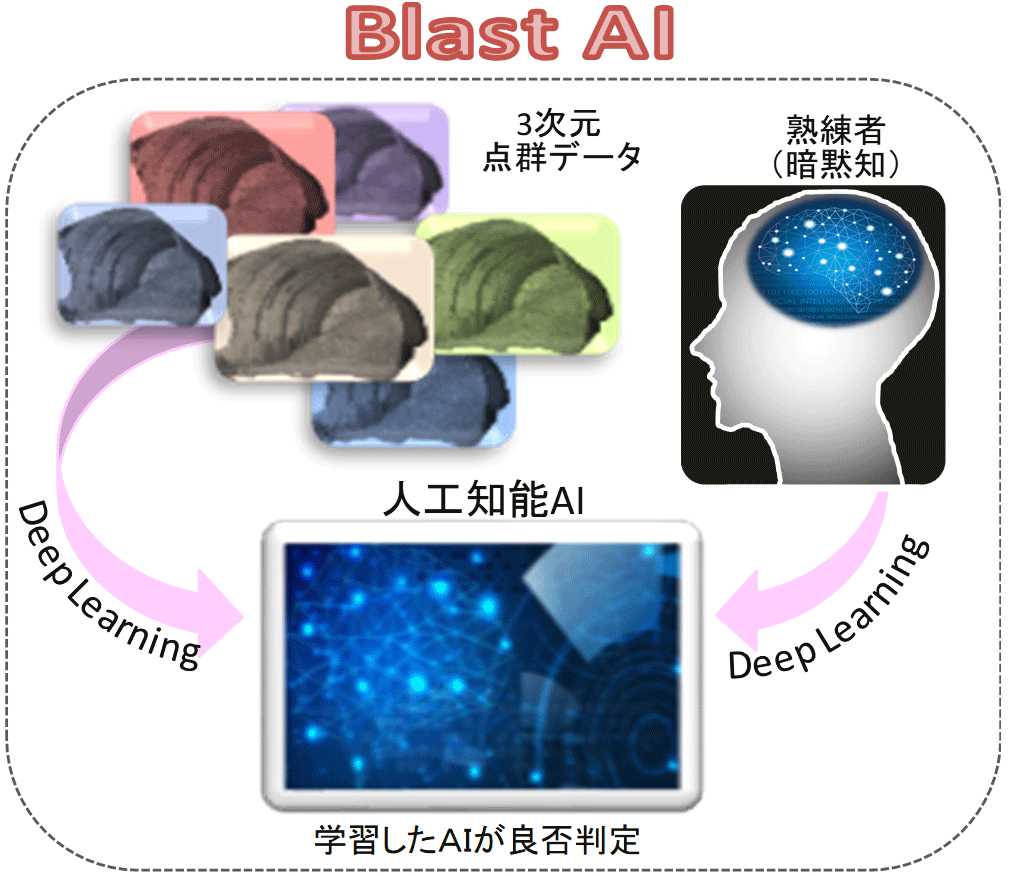 Blast AI

3次元
点群データ

熟練者
（暗黙知）

人工知能AI

Deep Learning

Deep Learning

学習したAIが良否判定